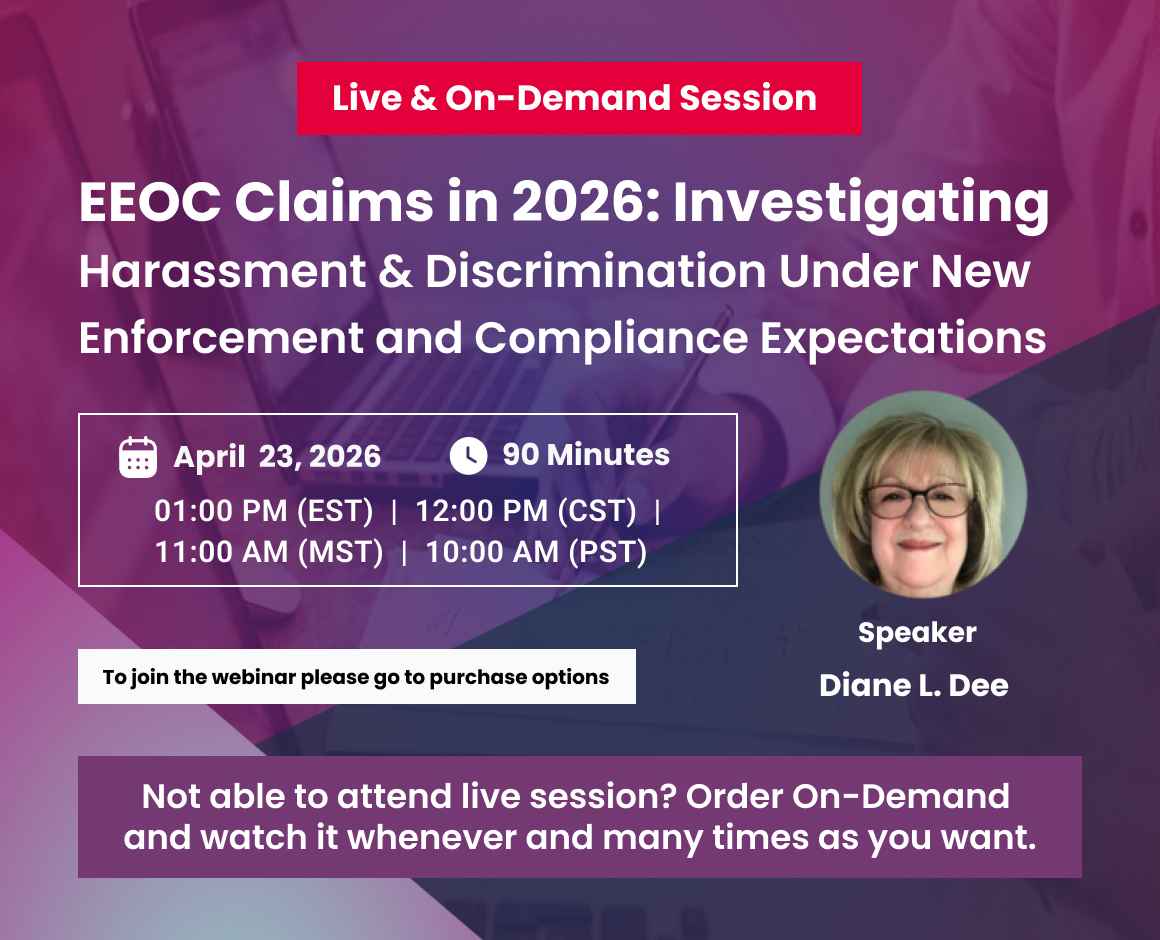 Live & On-Demand Session

EEOC Claims in 2026: Investigating Harassment & Discrimination Under New Enforcement and Compliance Expectations

April 23, 2026
90 Minutes
01:00 PM (EST) | 12:00 PM (CST) | 11:00 AM (MST) | 10:00 AM (PST)

Speaker
Diane L. Dee

To join the webinar please go to purchase options

Not able to attend live session? Order On-Demand and watch it whenever and many times as you want.